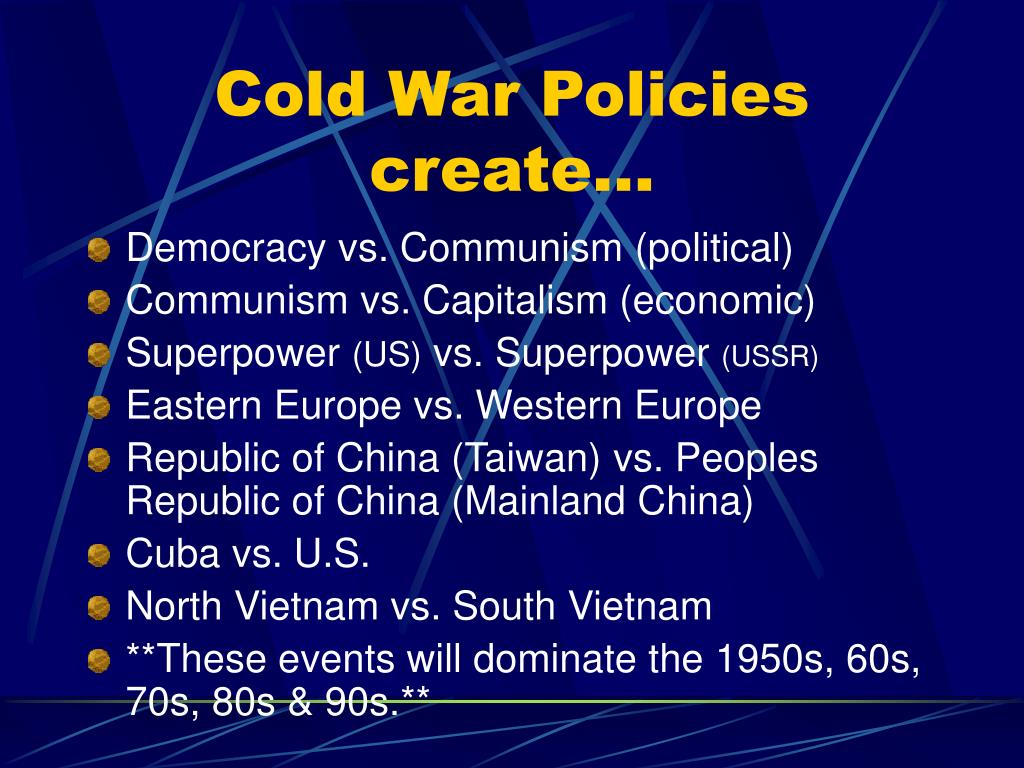 Cold War Policies create…

Democracy vs. Communism (political)
Communism vs. Capitalism (economic)
Superpower (US) vs. Superpower (USSR)
Eastern Europe vs. Western Europe
Republic of China (Taiwan) vs. Peoples Republic of China (Mainland China)
Cuba vs. U.S.
North Vietnam vs. South Vietnam
**These events will dominate the 1950s, 60s, 70s, 80s & 90s.**